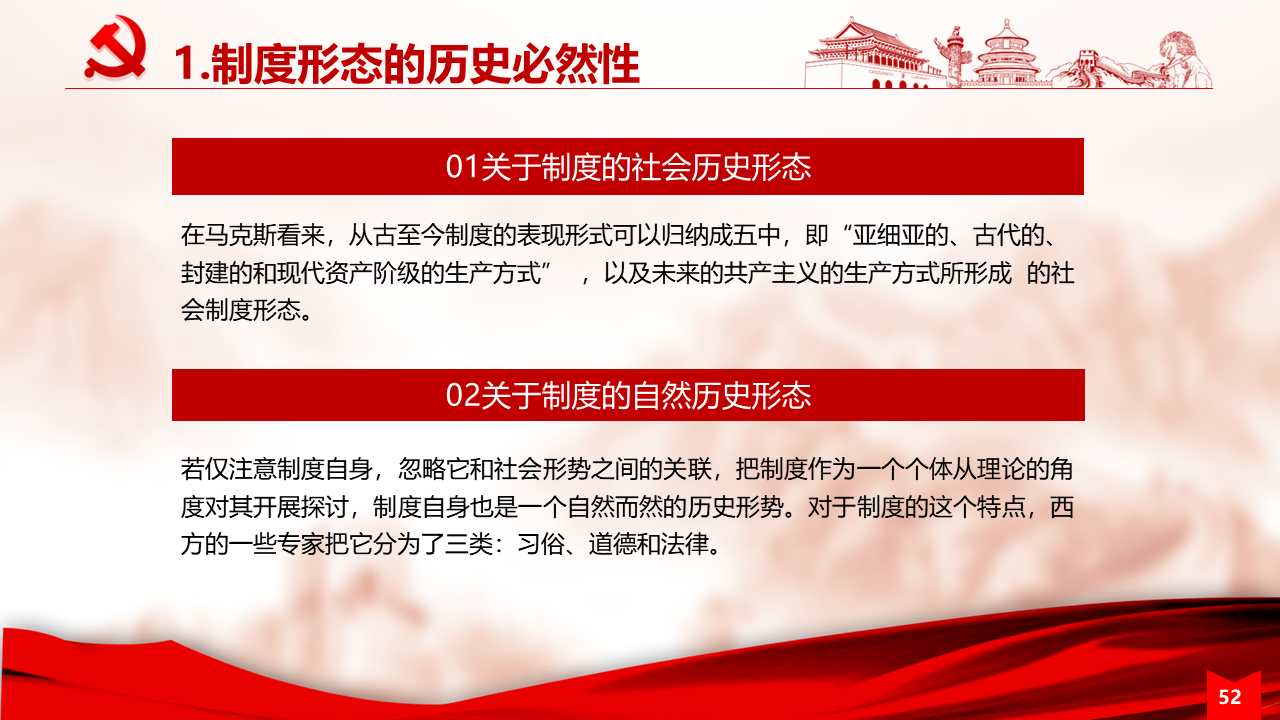 1.制度形态的历史必然性

01关于制度的社会历史形态

在马克斯看来，从古至今制度的表现形式可以归纳成五中，即“亚细亚的、古代的、封建的和现代资产阶级的生产方式” ，以及未来的共产主义的生产方式所形成 的社会制度形态。

02关于制度的自然历史形态

若仅注意制度自身，忽略它和社会形势之间的关联，把制度作为一个个体从理论的角度对其开展探讨，制度自身也是一个自然而然的历史形势。对于制度的这个特点，西方的一些专家把它分为了三类：习俗、道德和法律。

52